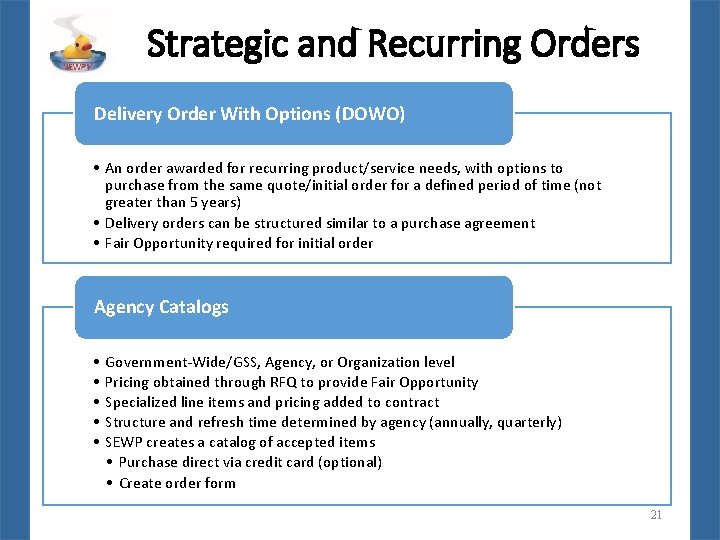 SEWP V

Strategic and Recurring Orders

Delivery Order With Options (DOWO)

• An order awarded for recurring product/service needs, with options to purchase from the same quote/initial order for a defined period of time (not greater than 5 years)
• Delivery orders can be structured similar to a purchase agreement
• Fair Opportunity required for initial order

Agency Catalogs

• Government-Wide/GSS, Agency, or Organization level
• Pricing obtained through RFQ to provide Fair Opportunity
• Specialized line items and pricing added to contract
• Structure and refresh time determined by agency (annually, quarterly)
• SEWP creates a catalog of accepted items
  • Purchase direct via credit card (optional)
  • Create order form

21